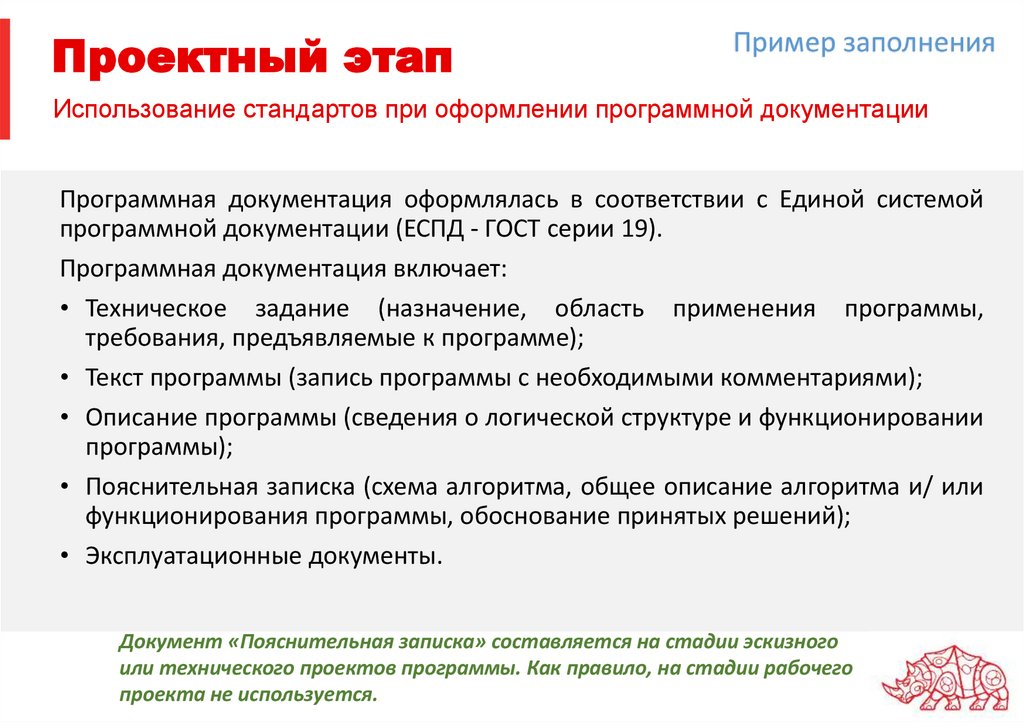 Проектный этап

Пример заполнения

Использование стандартов при оформлении программной документации

Программная документация оформлялась в соответствии с Единой системой программной документации (ЕСПД - ГОСТ серии 19).

Программная документация включает:

• Техническое задание (назначение, область применения программы, требования, предъявляемые к программе);

• Текст программы (запись программы с необходимыми комментариями);

• Описание программы (сведения о логической структуре и функционировании программы);

• Пояснительная записка (схема алгоритма, общее описание алгоритма и/ или функционирования программы, обоснование принятых решений);

• Эксплуатационные документы.

Документ «Пояснительная записка» составляется на стадии эскизного или технического проектов программы. Как правило, на стадии рабочего проекта не используется.